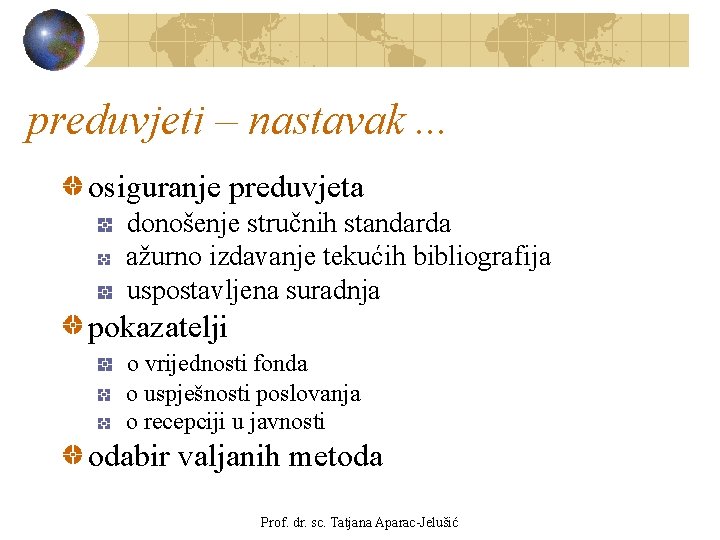 preduvjeti – nastavak ...

osiguranje preduvjeta

donošenje stručnih standarda

ažurno izdavanje tekućih bibliografija

uspostavljena suradnja

pokazatelji

o vrijednosti fonda

o uspješnosti poslovanja

o recepciji u javnosti

odabir valjanih metoda

Prof. dr. sc. Tatjana Aparac-Jelušić